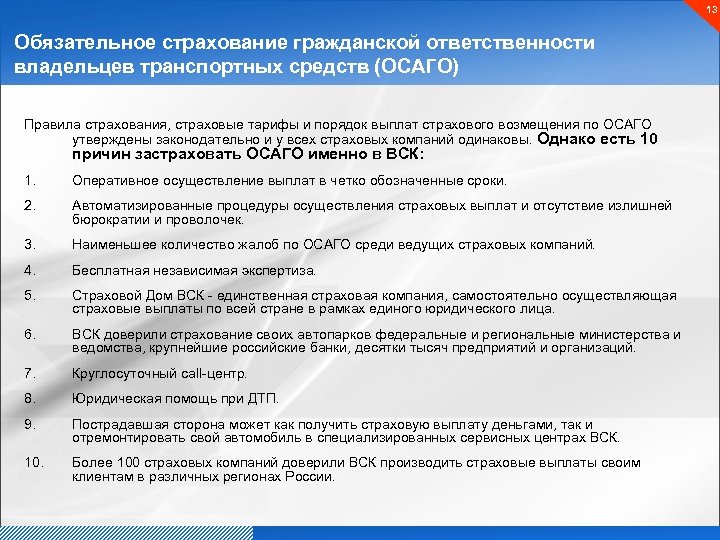 13

Обязательное страхование гражданской ответственности владельцев транспортных средств (ОСАГО)

Правила страхования, страховые тарифы и порядок выплат страхового возмещения по ОСАГО утверждены законодательно и у всех страховых компаний одинаковы. Однако есть 10 причин застраховать ОСАГО именно в ВСК:

1. Оперативное осуществление выплат в четко обозначенные сроки.

2. Автоматизированные процедуры осуществления страховых выплат и отсутствие излишней бюрократии и проволочек.

3. Наименьшее количество жалоб по ОСАГО среди ведущих страховых компаний.

4. Бесплатная независимая экспертиза.

5. Страховой Дом ВСК - единственная страховая компания, самостоятельно осуществляющая страховые выплаты по всей стране в рамках единого юридического лица.

6. ВСК доверили страхование своих автопарков федеральные и региональные министерства и ведомства, крупнейшие российские банки, десятки тысяч предприятий и организаций.

7. Круглосуточный call-центр.

8. Юридическая помощь при ДТП.

9. Пострадавшая сторона может как получить страховую выплату деньгами, так и отремонтировать свой автомобиль в специализированных сервисных центрах ВСК.

10. Более 100 страховых компаний доверили ВСК производить страховые выплаты своим клиентам в различных регионах России.